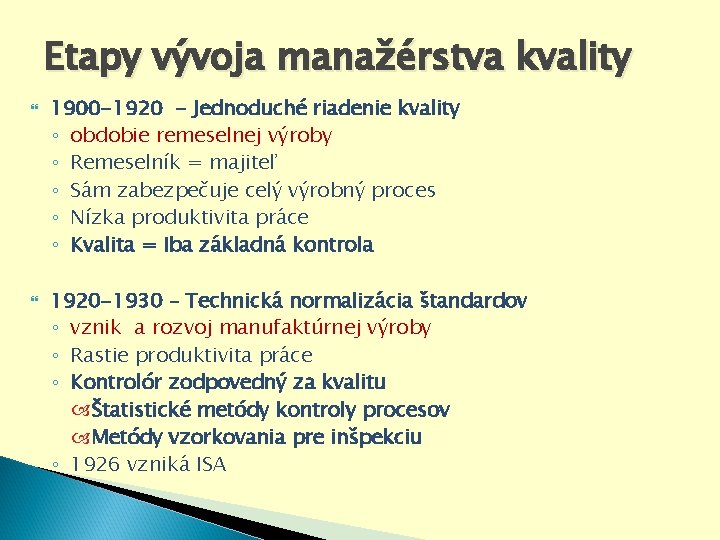 Etapy vývoja manažérstva kvality

1900-1920 - Jednoduché riadenie kvality
◦ obdobie remeselnej výroby
◦ Remeselník = majiteľ
◦ Sám zabezpečuje celý výrobný proces
◦ Nízka produktivita práce
◦ Kvalita = Iba základná kontrola

1920-1930 – Technická normalizácia štandardov
◦ vznik a rozvoj manufaktúrnej výroby
◦ Rastie produktivita práce
◦ Kontrolór zodpovedný za kvalitu
Štatistické metódy kontroly procesov
Metódy vzorkovania pre inšpekciu
◦ 1926 vzniká ISA